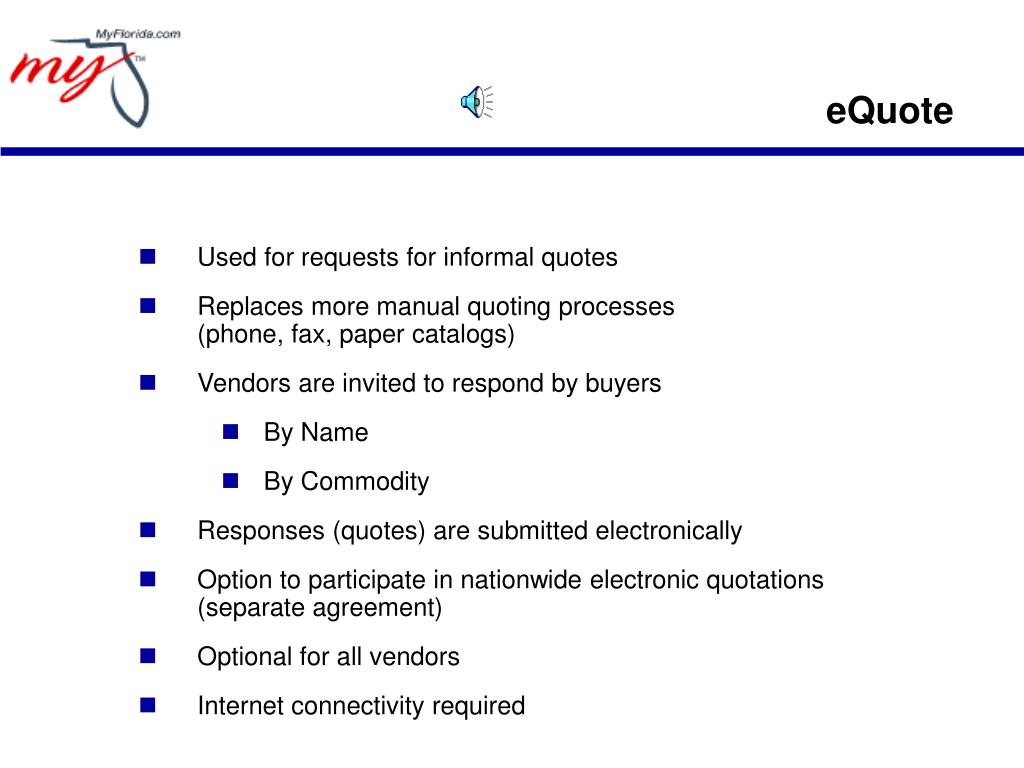 MyFlorida.com
my™

eQuote

- Used for requests for informal quotes
- Replaces more manual quoting processes (phone, fax, paper catalogs)
- Vendors are invited to respond by buyers
  - By Name
  - By Commodity
- Responses (quotes) are submitted electronically
- Option to participate in nationwide electronic quotations (separate agreement)
- Optional for all vendors
- Internet connectivity required